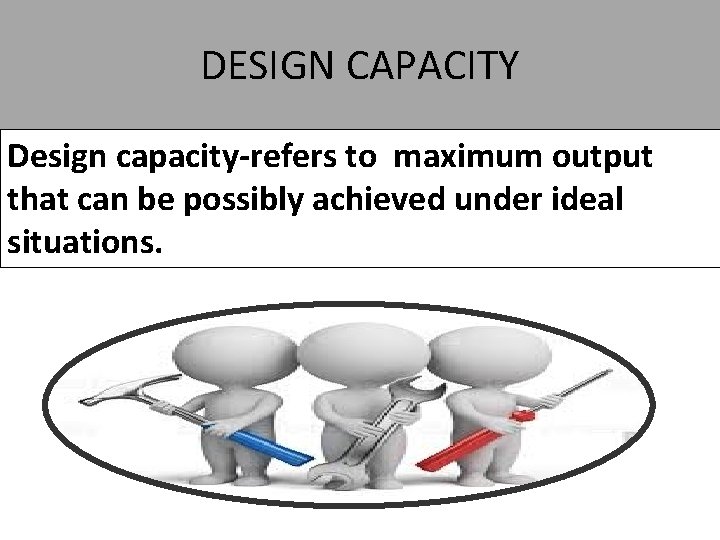 DESIGN CAPACITY

Design capacity-refers to maximum output that can be possibly achieved under ideal situations.